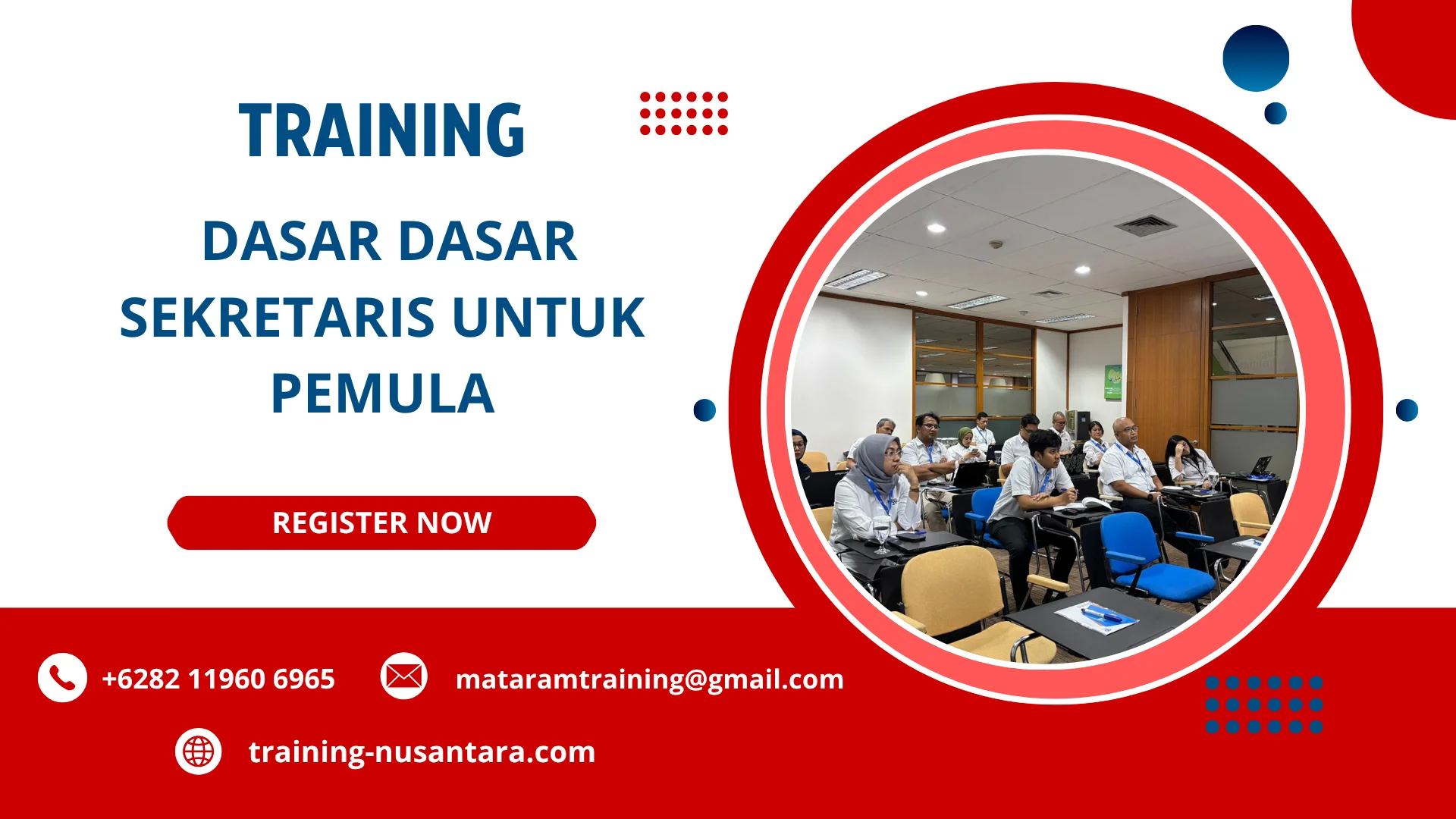 TRAINING

DASAR DASAR SEKRETARIS UNTUK PEMULA

REGISTER NOW

+6282 11960 6965

mataramtraining@gmail.com

training-nusantara.com